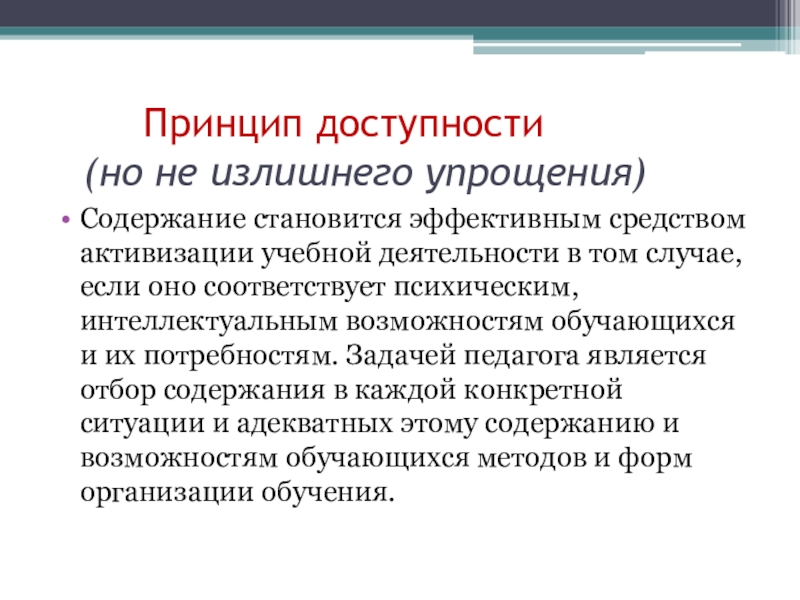 Принцип доступности
(но не излишнего упрощения)

• Содержание становится эффективным средством активизации учебной деятельности в том случае, если оно соответствует психическим, интеллектуальным возможностям обучающихся и их потребностям. Задачей педагога является отбор содержания в каждой конкретной ситуации и адекватных этому содержанию и возможностям обучающихся методов и форм организации обучения.